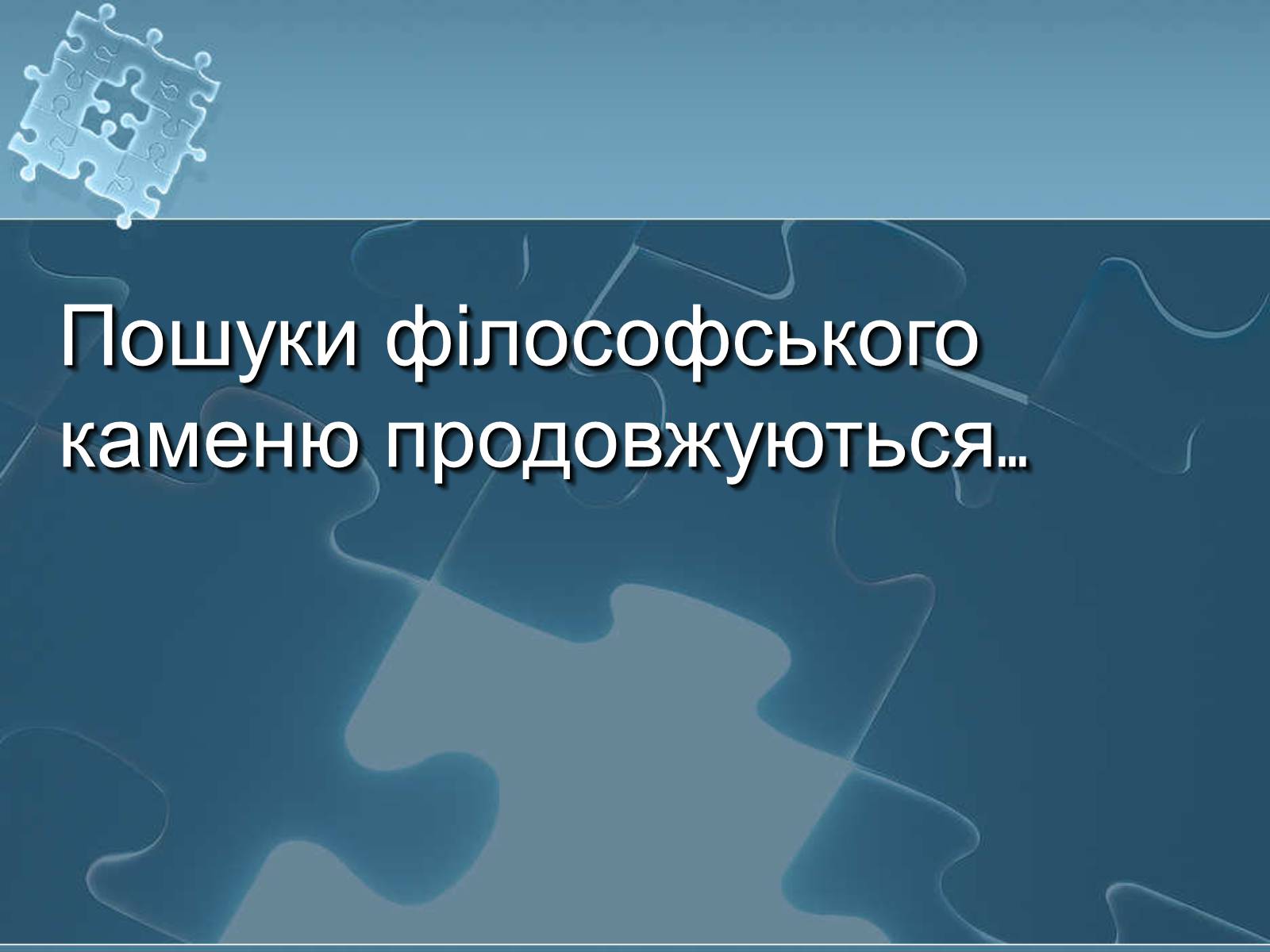 Пошуки філософського каменю продовжуються…